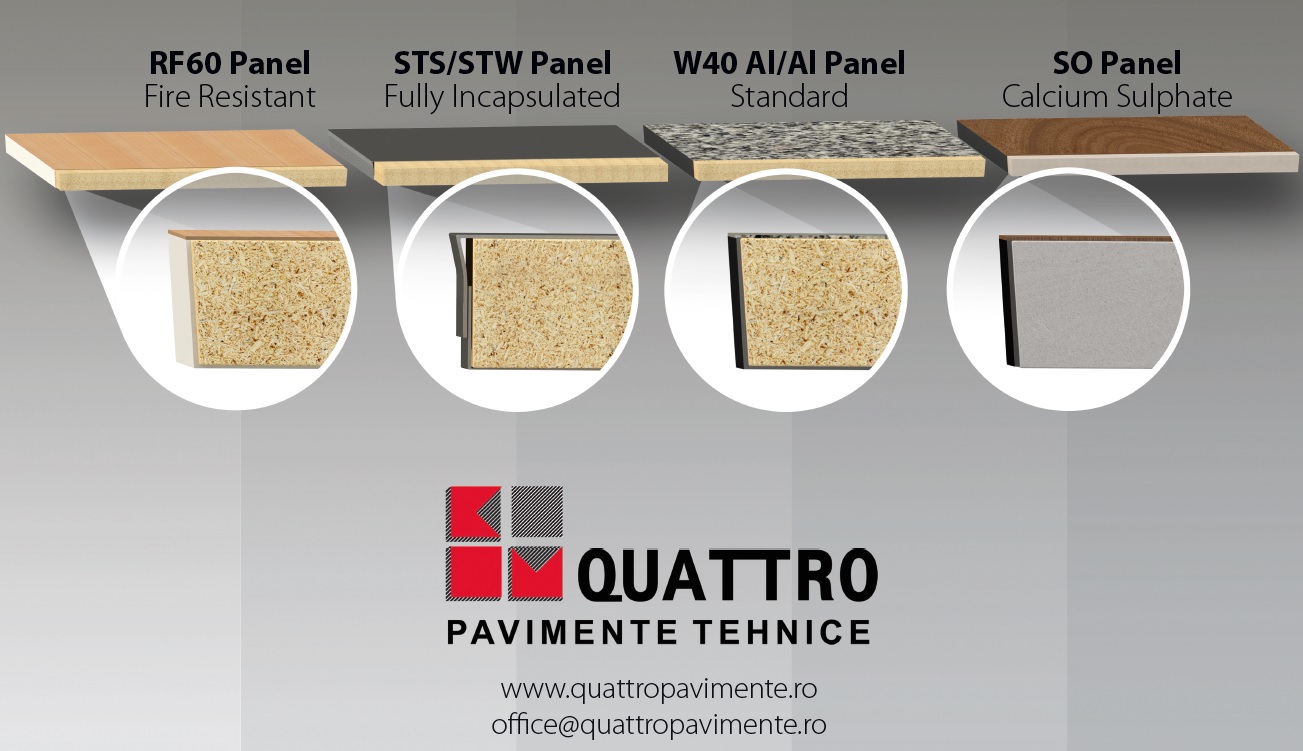 RF60 Panel
Fire Resistant

STS/STW Panel
Fully Incapsulated

W40 Al/Al Panel
Standard

SO Panel
Calcium Sulphate

QUATTRO
PAVIMENTE TEHNICE

www.quattropavimente.ro
office@quattropavimente.ro